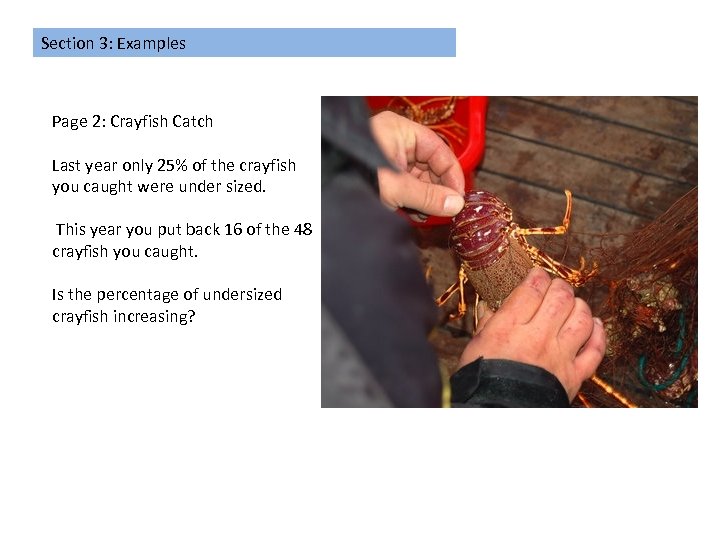 Section 3: Examples

Page 2: Crayfish Catch

Last year only 25% of the crayfish you caught were under sized.

This year you put back 16 of the 48 crayfish you caught.

Is the percentage of undersized crayfish increasing?